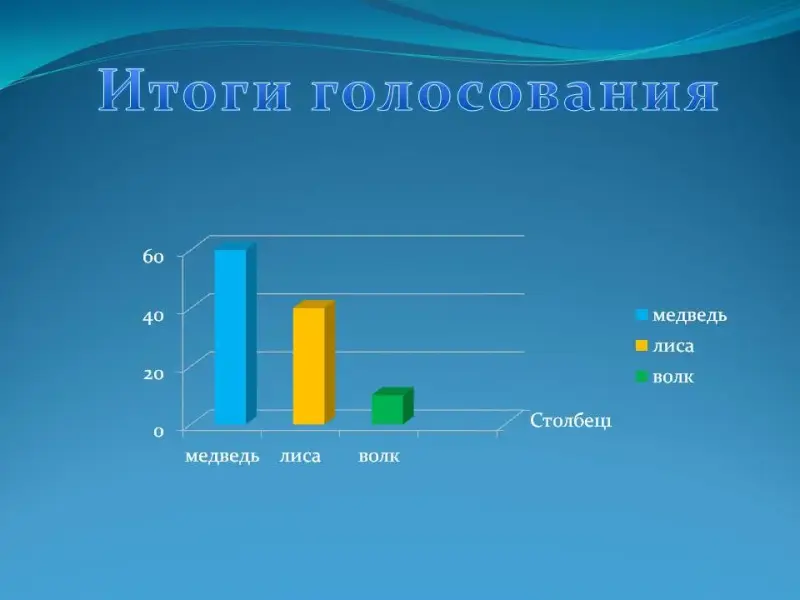 Итоги голосования

60
40
20
0

медведь
лиса
волк

Столбец

медведь
лиса
волк